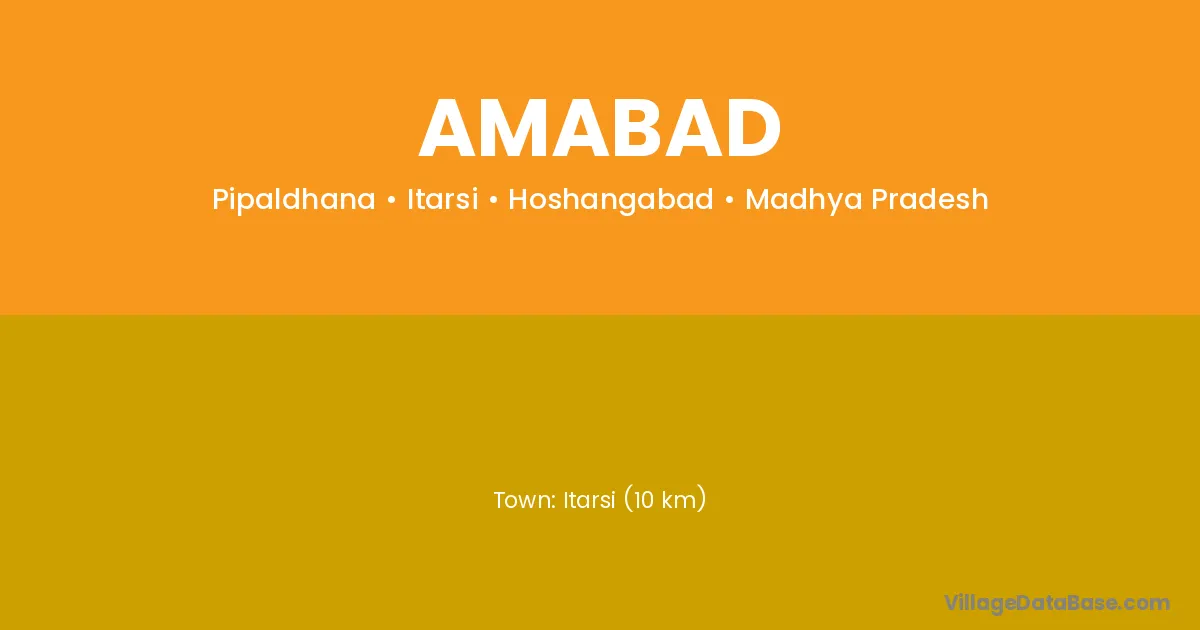 AMABAD

Pipaldhana • Itarsi • Hoshangabad • Madhya Pradesh

Town: Itarsi (10 km)

VillageDataBase.com